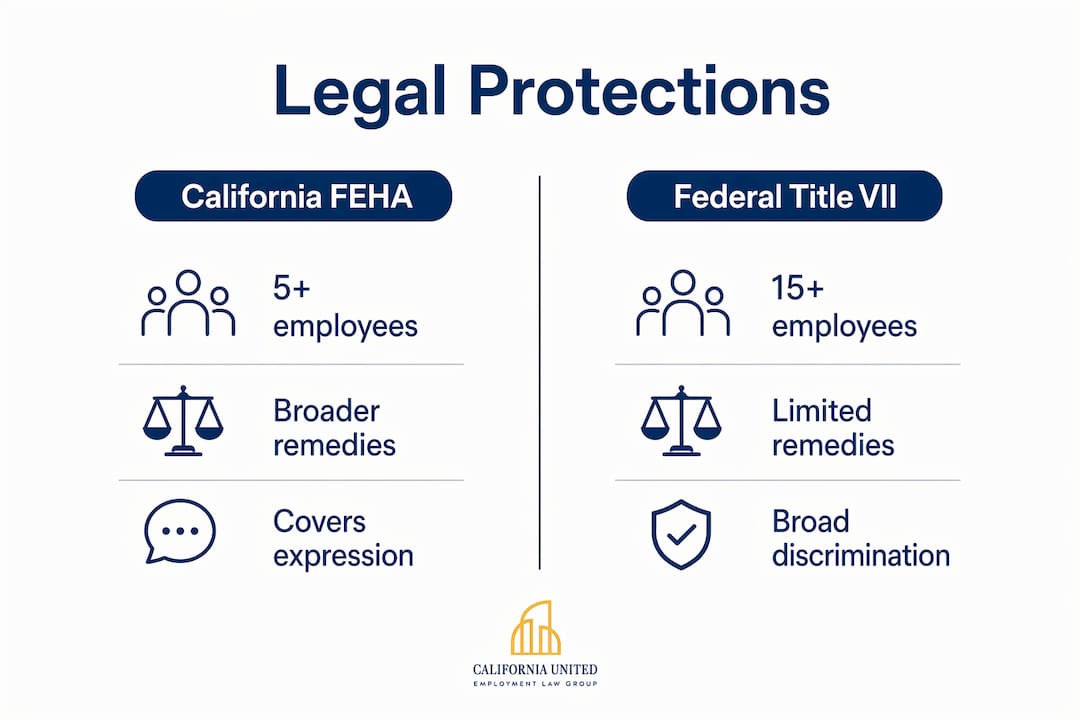 Legal Protections

California FEHA

5+ employees

Broader remedies

Covers expression

Federal Title VII

15+ employees

Limited remedies

Broad discrimination

CALIFORNIA UNITED
EMPLOYMENT LAW GROUP